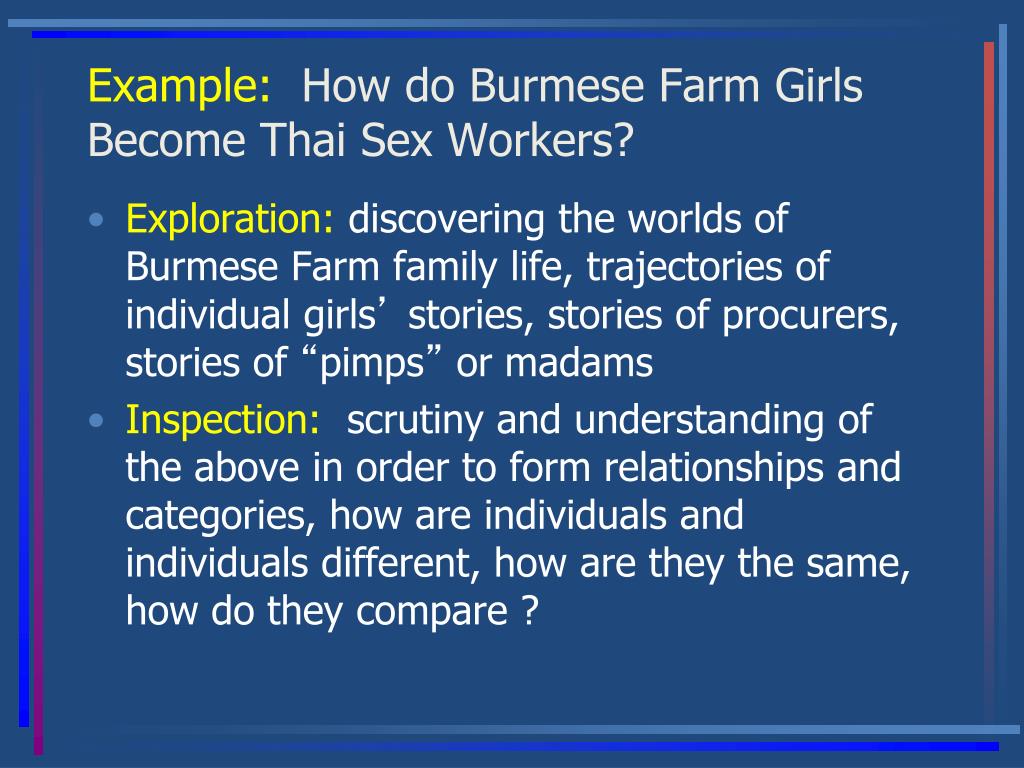 Example: How do Burmese Farm Girls Become Thai Sex Workers?

• Exploration: discovering the worlds of Burmese Farm family life, trajectories of individual girls’ stories, stories of procurers, stories of “pimps” or madams
• Inspection: scrutiny and understanding of the above in order to form relationships and categories, how are individuals and individuals different, how are they the same, how do they compare ?